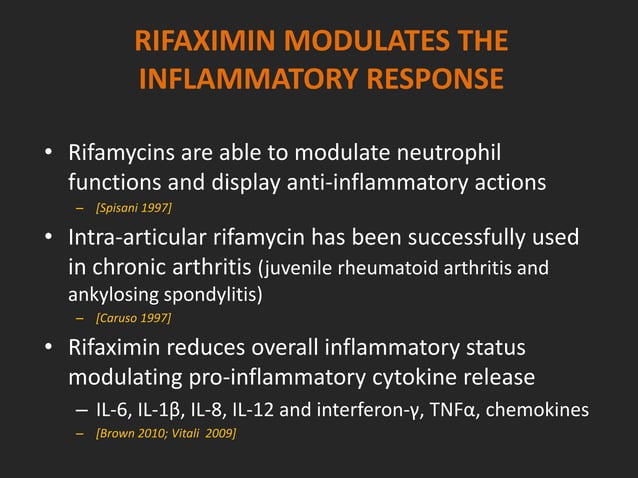 RIFAXIMIN MODULATES THE INFLAMMATORY RESPONSE

• Rifamycins are able to modulate neutrophil functions and display anti-inflammatory actions
– [Spisani 1997]

• Intra-articular rifamycin has been successfully used in chronic arthritis (juvenile rheumatoid arthritis and ankylosing spondylitis)
– [Caruso 1997]

• Rifaximin reduces overall inflammatory status modulating pro-inflammatory cytokine release
– IL-6, IL-1β, IL-8, IL-12 and interferon-γ, TNFα, chemokines
– [Brown 2010; Vitali 2009]